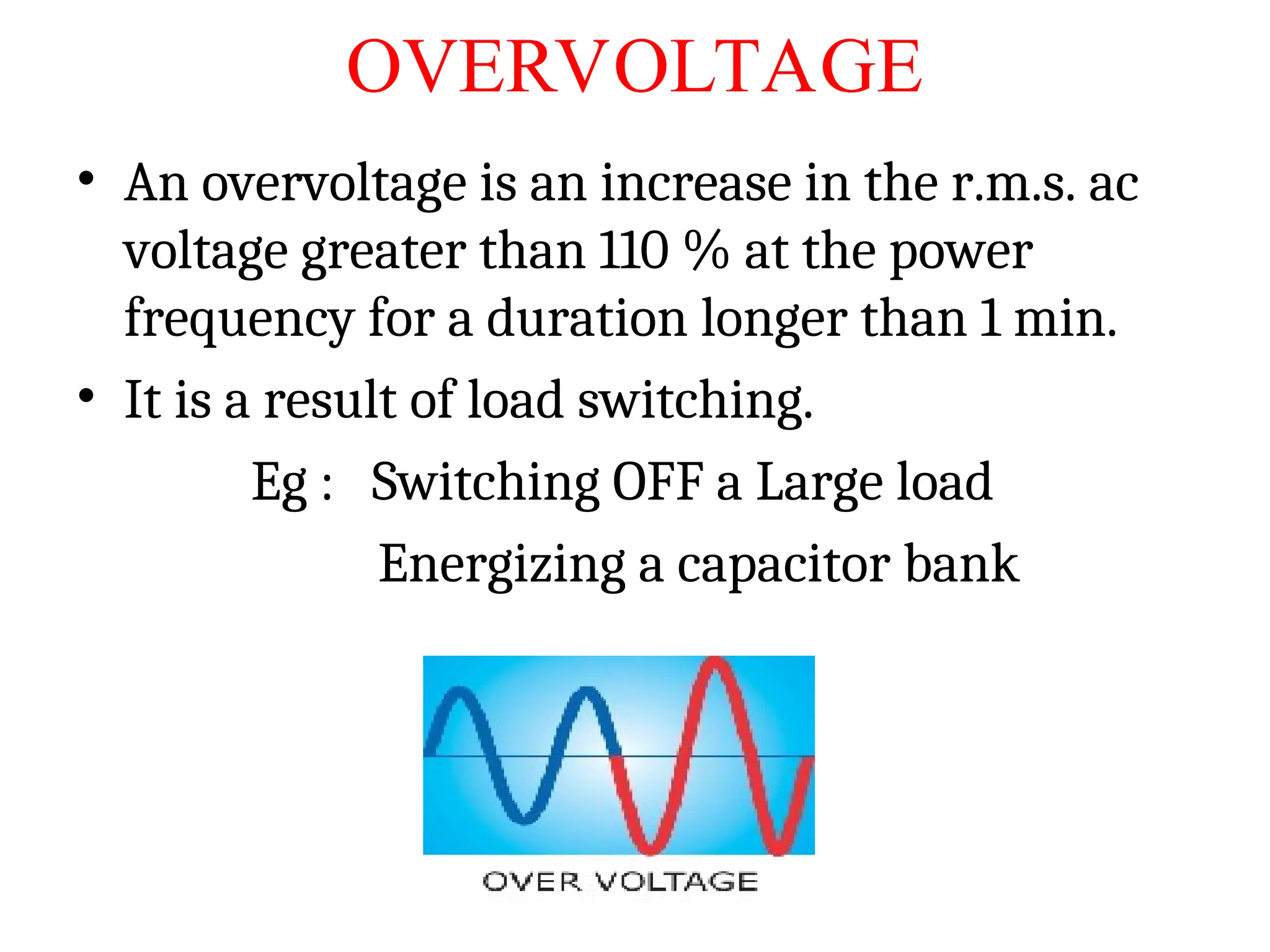 OVERVOLTAGE

• An overvoltage is an increase in the r.m.s. ac voltage greater than 110 % at the power frequency for a duration longer than 1 min.

• It is a result of load switching.

Eg : Switching OFF a Large load

Energizing a capacitor bank

OVER VOLTAGE